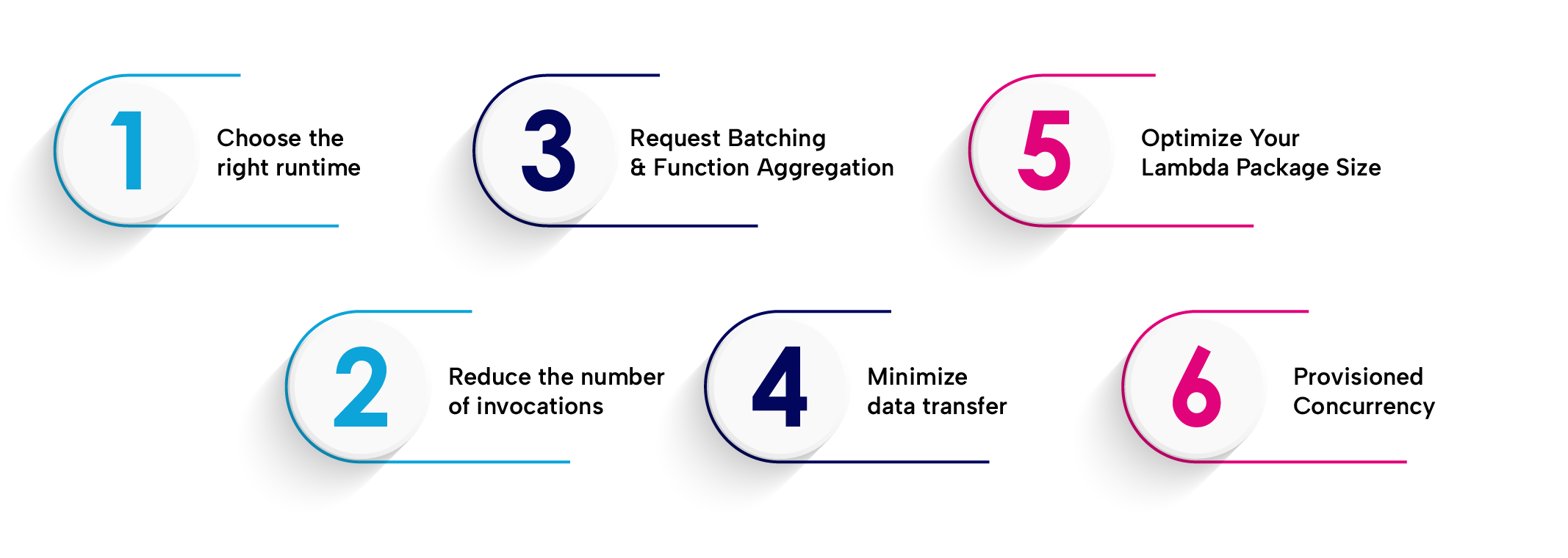 1
Choose the right runtime

2
Reduce the number of invocations

3
Request Batching & Function Aggregation

4
Minimize data transfer

5
Optimize Your Lambda Package Size

6
Provisioned Concurrency